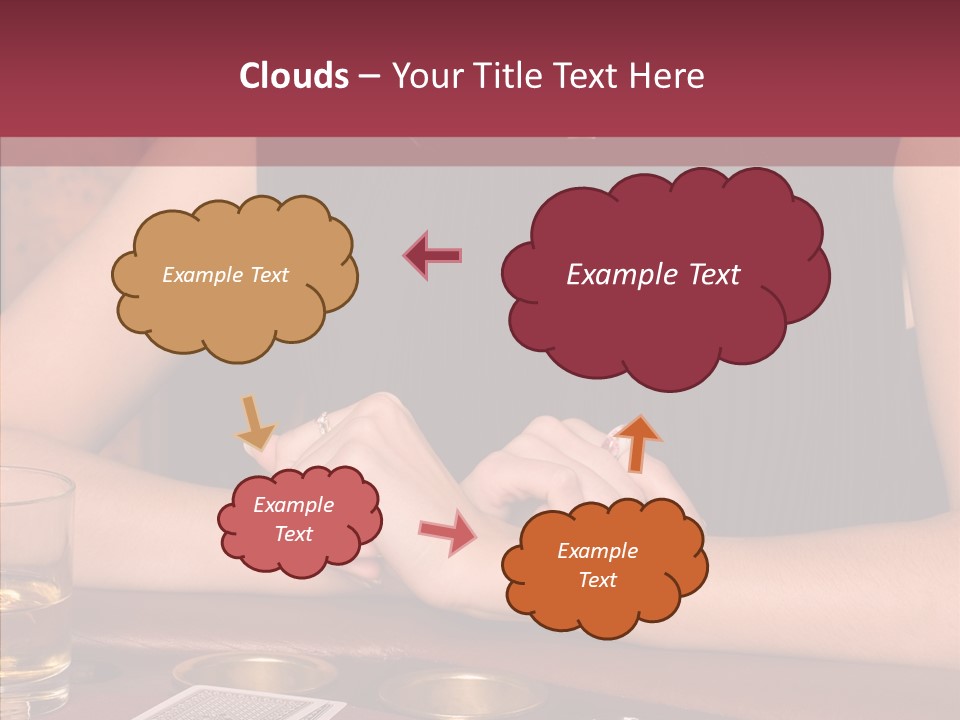 Clouds – Your Title Text Here

Example Text

Example Text

Example Text

Example Text